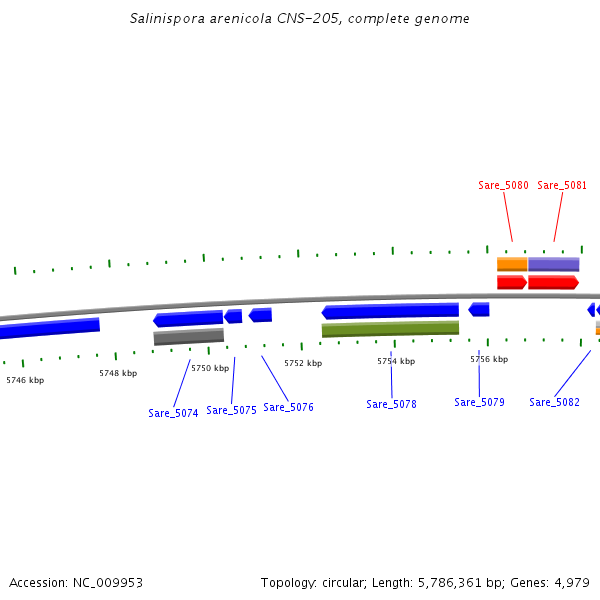 Salinispora arenicola CNS-205, complete genome

Sare_5080 Sare_5081

5746 kbp 5748 kbp 5750 kbp 5752 kbp 5754 kbp 5756 kbp

Sare_5074 Sare_5075 Sare_5076 Sare_5078 Sare_5079 Sare_5082

Accession: NC_009953

Topology: circular; Length: 5,786,361 bp; Genes: 4,979